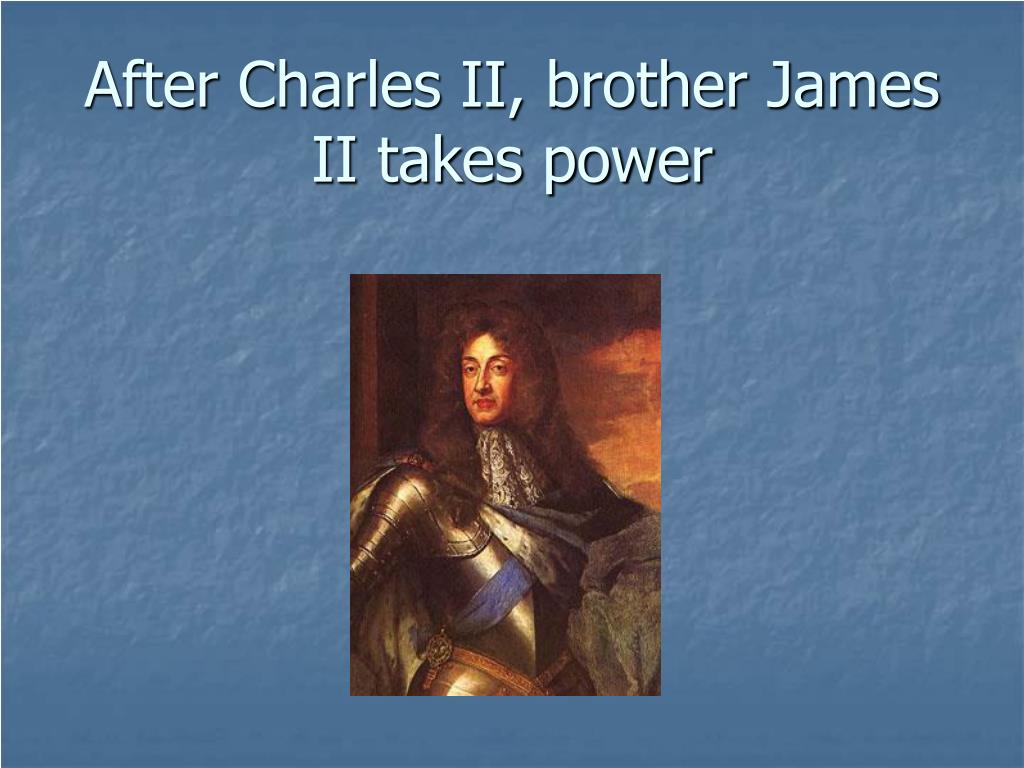 After Charles II, brother James II takes power